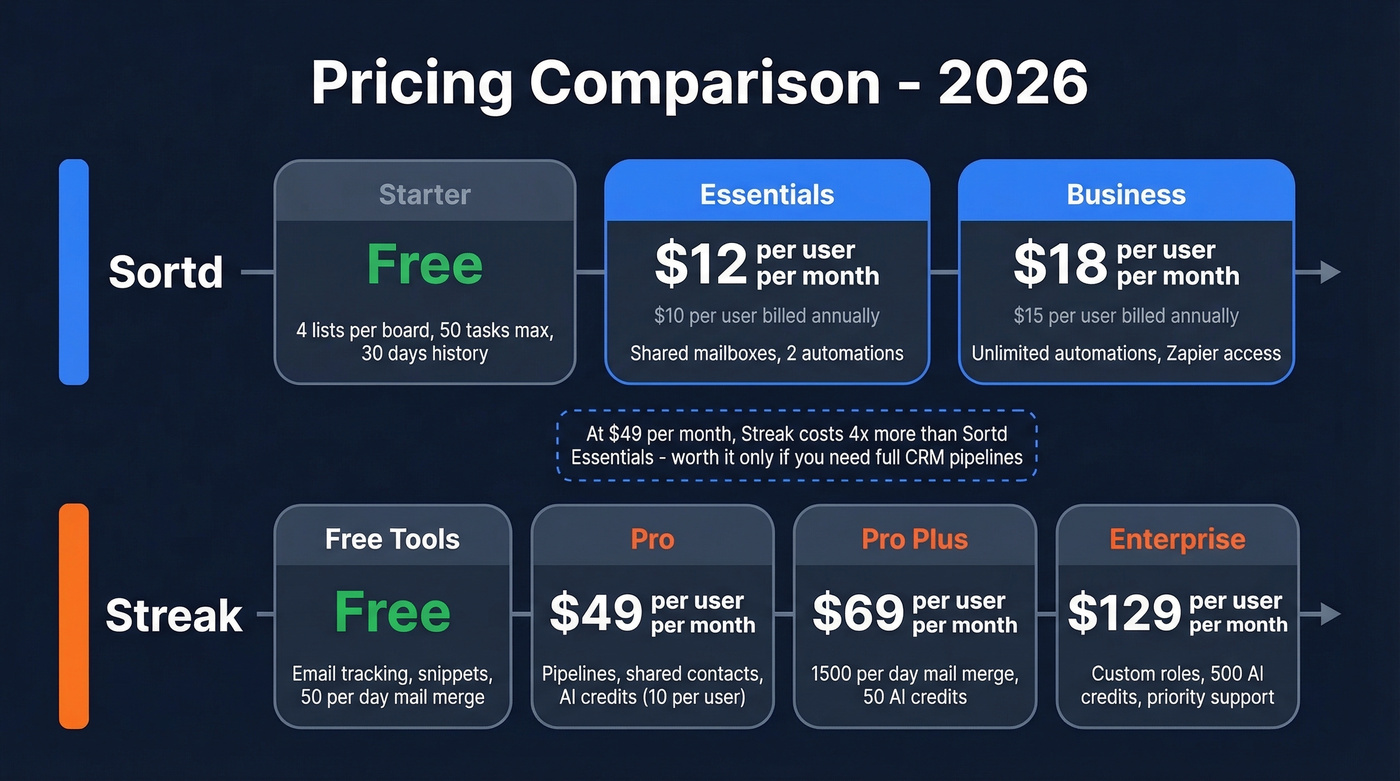 Pricing Comparison - 2026

Sortd

Starter
Free
4 lists per board, 50 tasks max, 30 days history

Essentials
\$12 per user per month
\$10 per user billed annually
Shared mailboxes, 2 automations

Business
\$18 per user per month
\$15 per user billed annually
Unlimited automations, Zapier access

At \$49 per month, Streak costs 4x more than Sortd Essentials - worth it only if you need full CRM pipelines

Streak

Free Tools
Free
Email tracking, snippets, 50 per day mail merge

Pro
\$49 per user per month
Pipelines, shared contacts, AI credits (10 per user)

Pro Plus
\$69 per user per month
1500 per day mail merge, 50 AI credits

Enterprise
\$129 per user per month
Custom roles, 500 AI credits, priority support